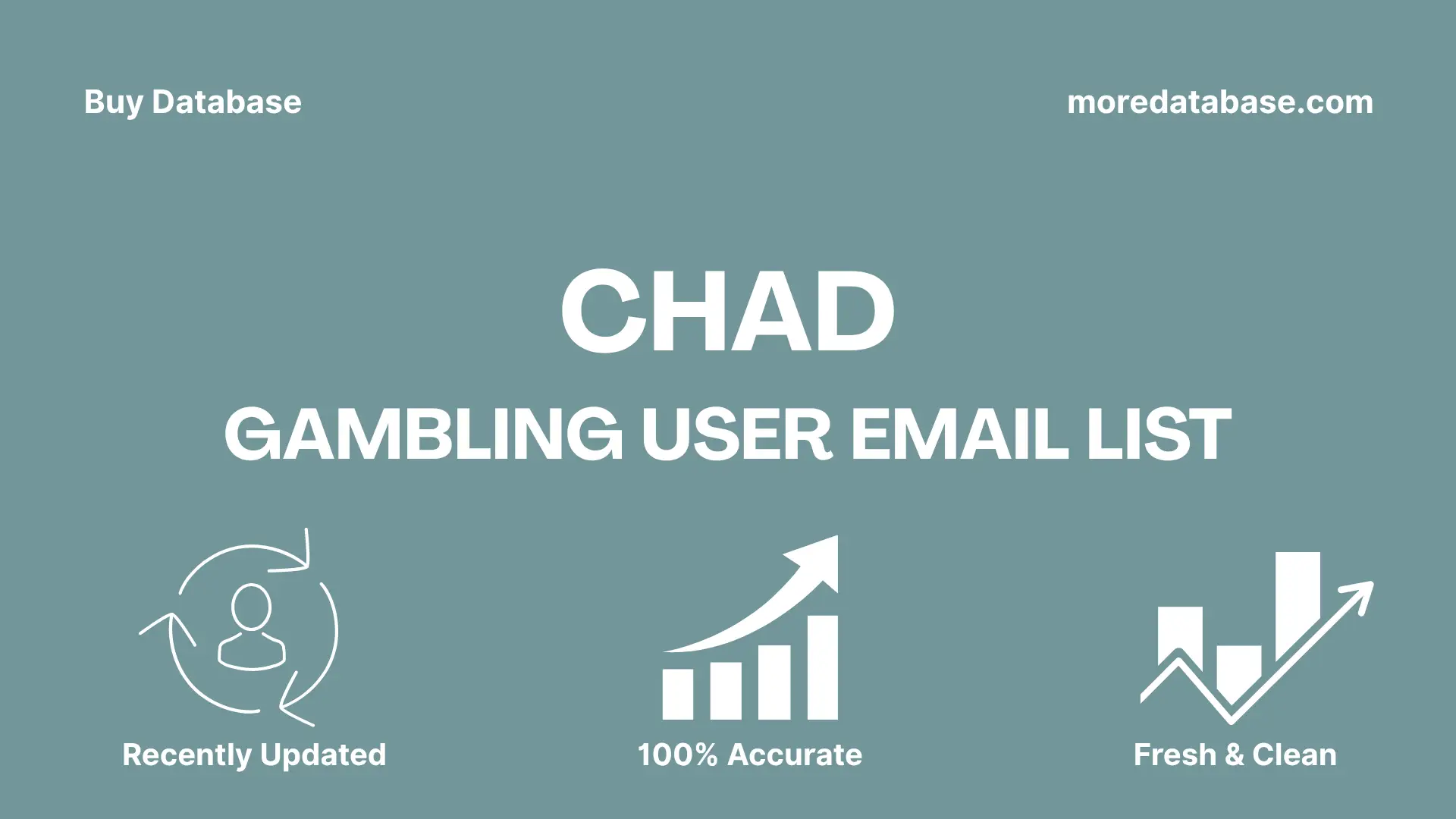 Buy Database

moredatabase.com

CHAD

GAMBLING USER EMAIL LIST

Recently Updated

100% Accurate

Fresh & Clean